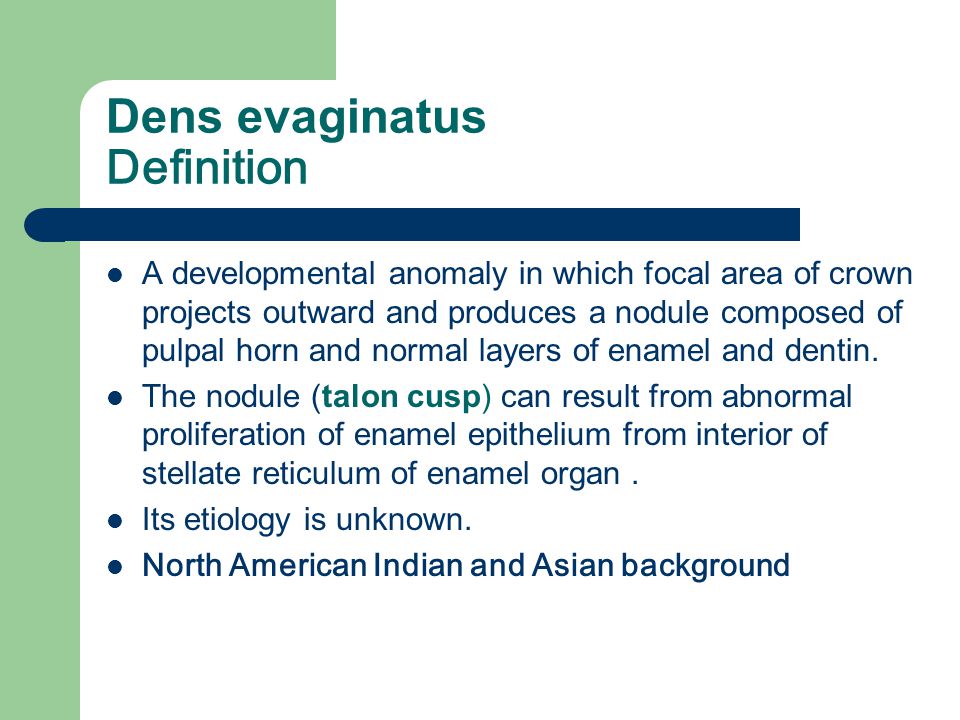 Dens evaginatus
Definition

- A developmental anomaly in which focal area of crown projects outward and produces a nodule composed of pulpal horn and normal layers of enamel and dentin.
- The nodule (talon cusp) can result from abnormal proliferation of enamel epithelium from interior of stellate reticulum of enamel organ .
- Its etiology is unknown.
- North American Indian and Asian background